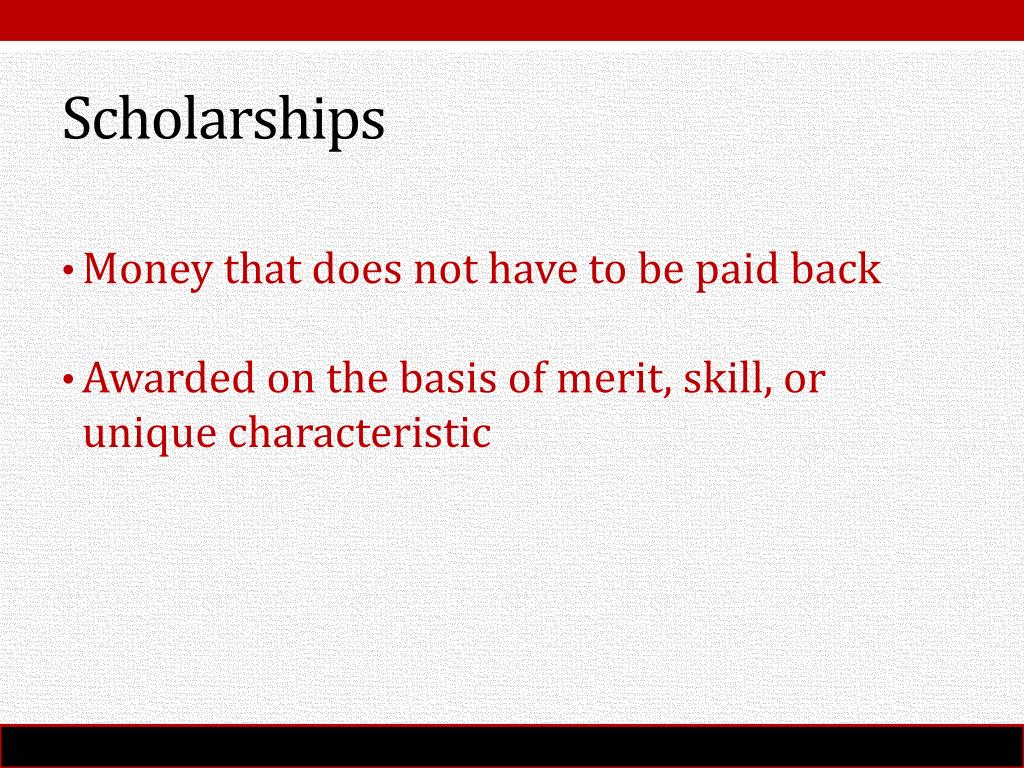 Scholarships

• Money that does not have to be paid back

• Awarded on the basis of merit, skill, or unique characteristic